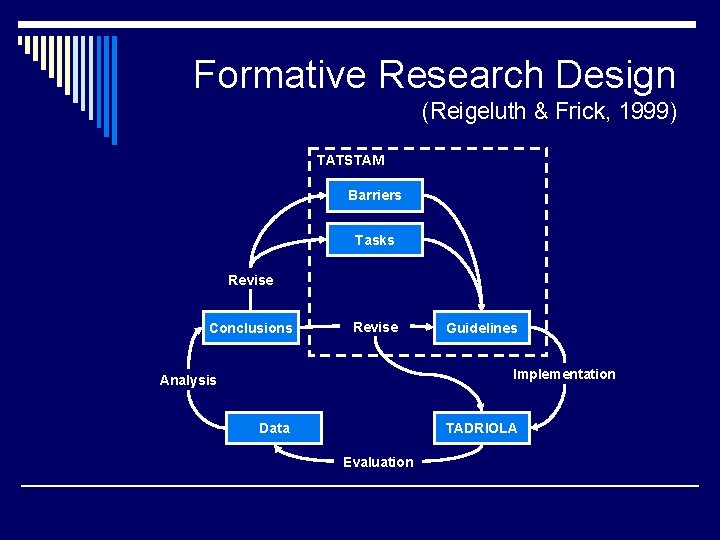 Formative Research Design
(Reigeluth & Frick, 1999)

TATSTAM

Barriers

Tasks

Revise

Conclusions

Revise

Guidelines

Analysis

Implementation

Data

TADRIOLA

Evaluation